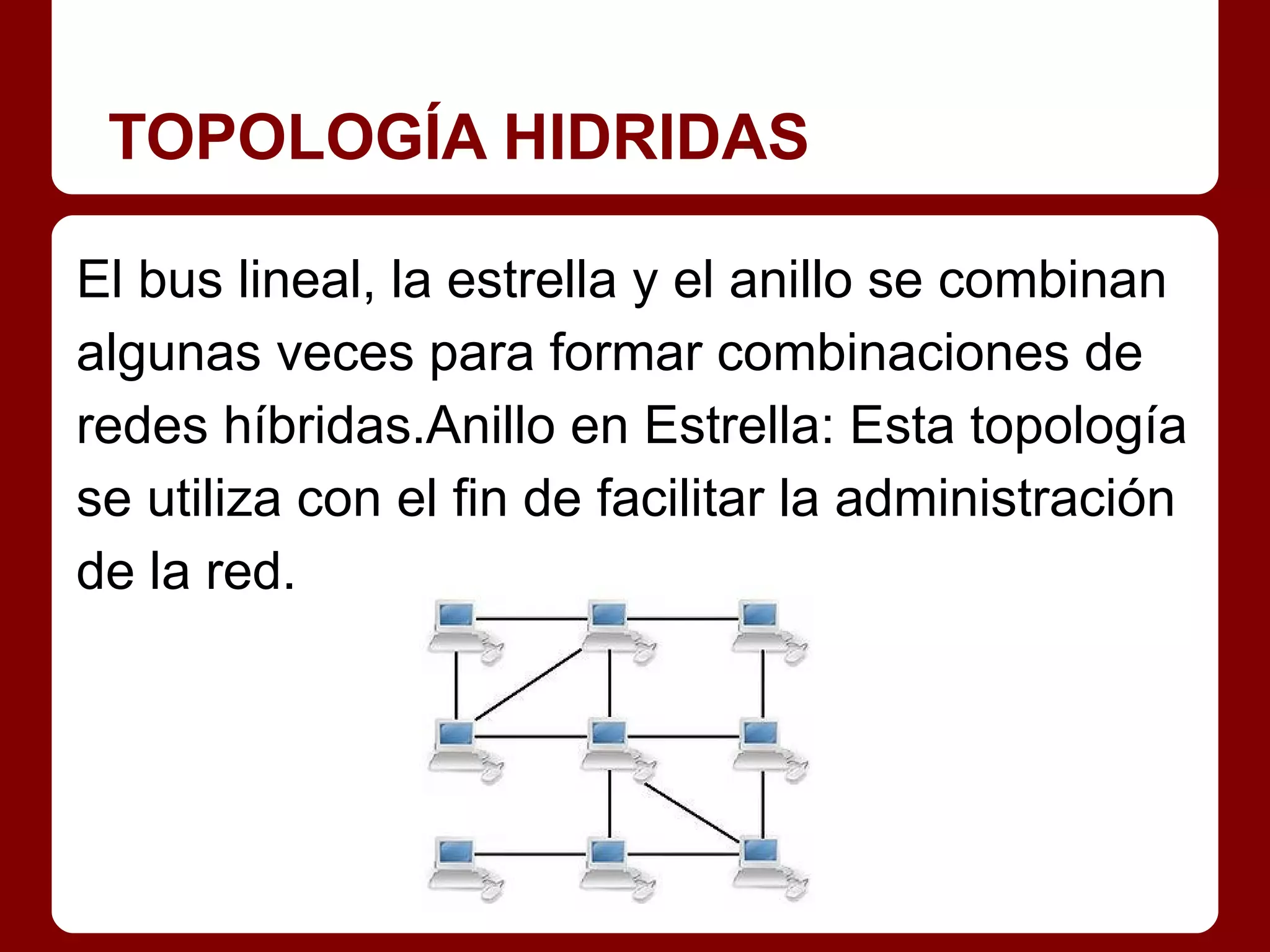 TOPOLOGÍA HIDRIDAS

El bus lineal, la estrella y el anillo se combinan algunas veces para formar combinaciones de redes híbridas.Anillo en Estrella: Esta topología se utiliza con el fin de facilitar la administración de la red.